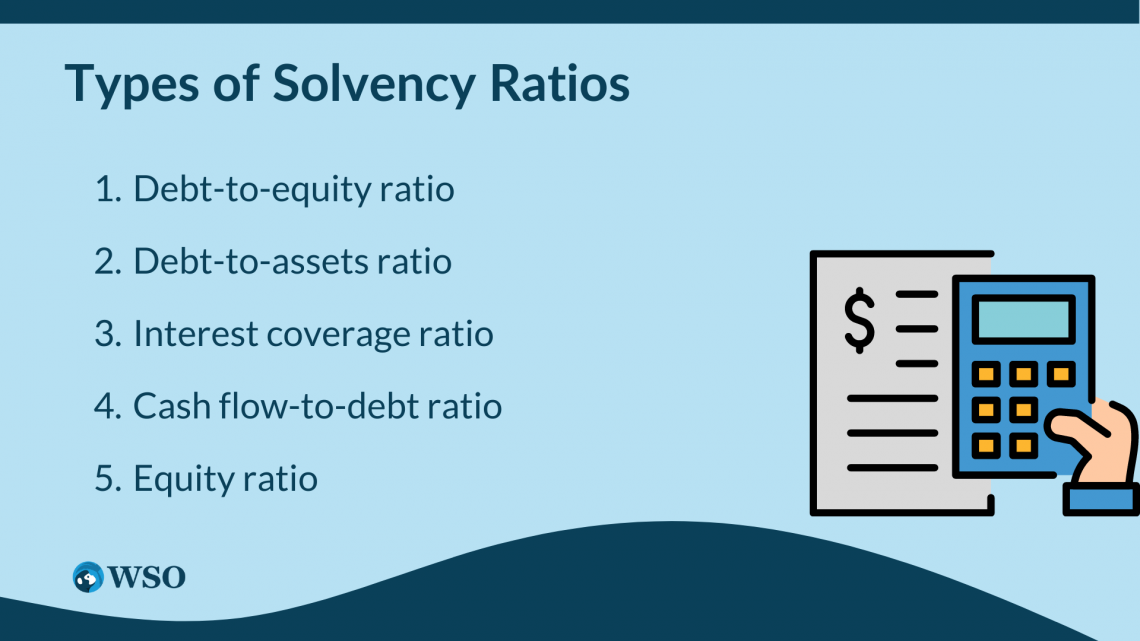 Types of Solvency Ratios

1. Debt-to-equity ratio
2. Debt-to-assets ratio
3. Interest coverage ratio
4. Cash flow-to-debt ratio
5. Equity ratio

$

WSO